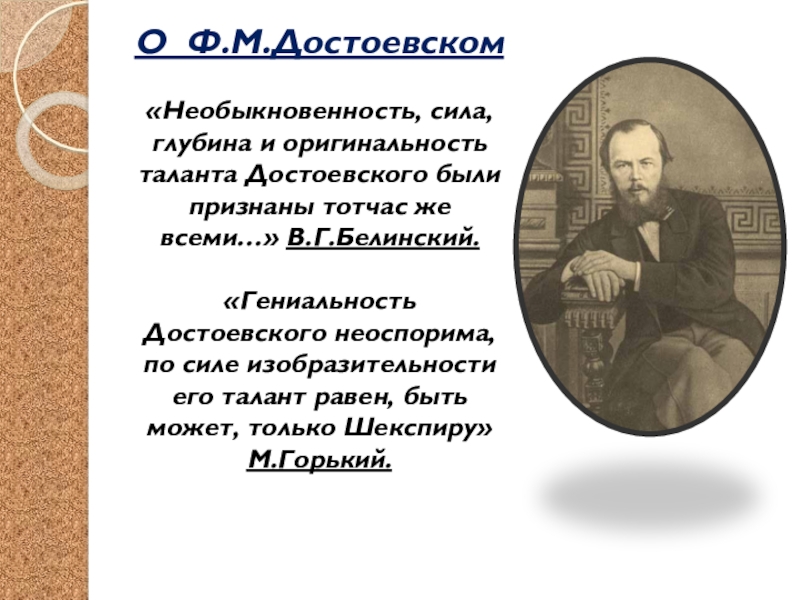 О Ф.М.Достоевском

«Необыкновенность, сила, глубина и оригинальность таланта Достоевского были признаны тотчас же всеми…» В.Г.Белинский.

«Гениальность Достоевского неоспорима, по силе изобразительности его талант равен, быть может, только Шекспиру» М.Горький.